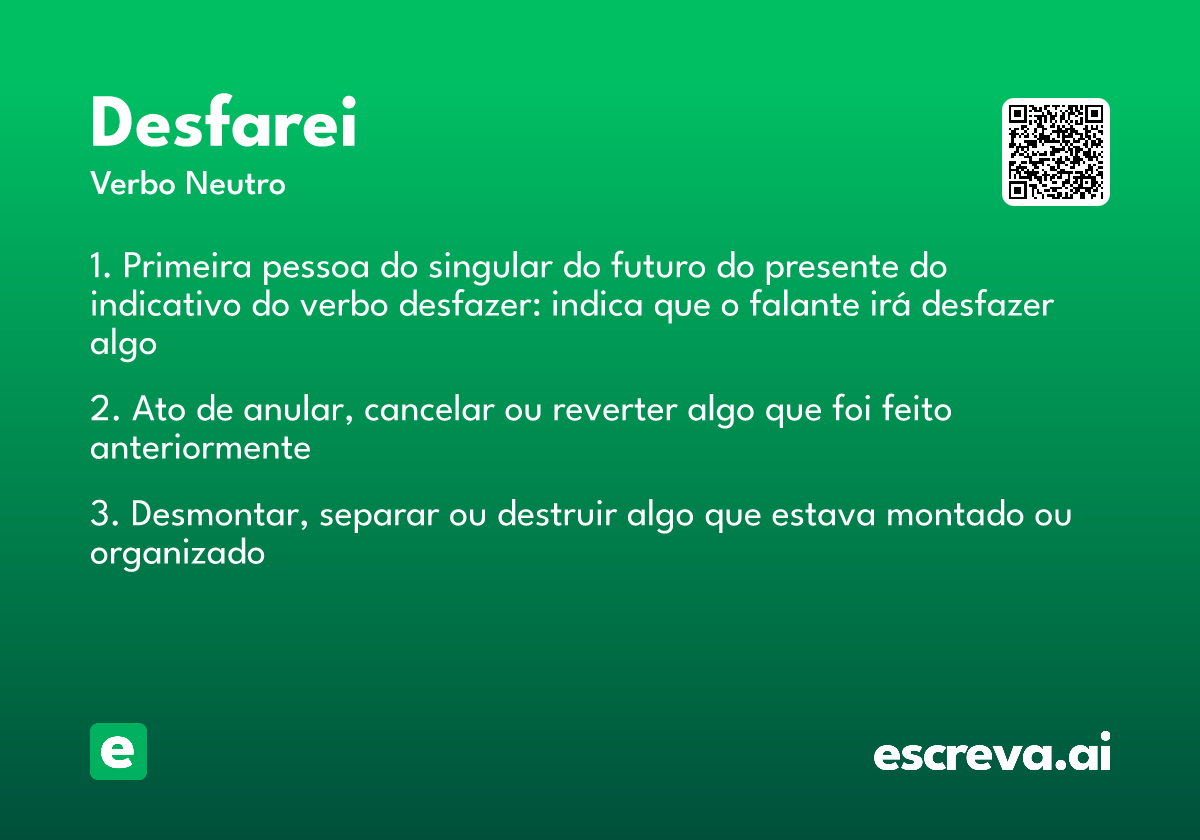 Desfarei
Verbo Neutro

1. Primeira pessoa do singular do futuro do presente do indicativo do verbo desfazer: indica que o falante irá desfazer algo

2. Ato de anular, cancelar ou reverter algo que foi feito anteriormente

3. Desmontar, separar ou destruir algo que estava montado ou organizado

e

escreva.ai